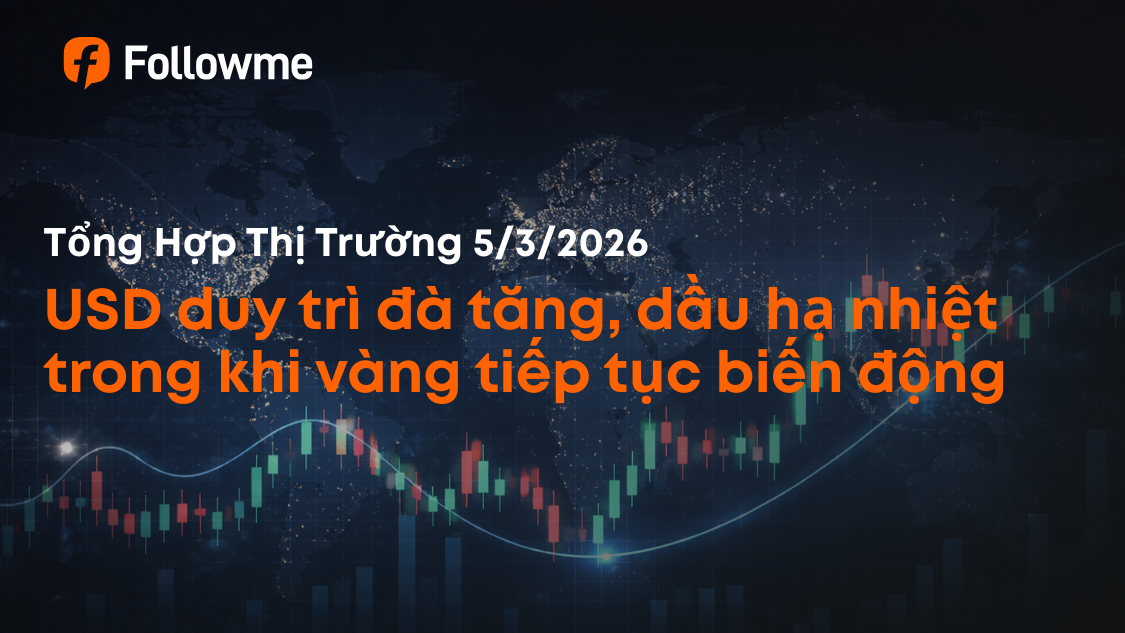 Followme

Tổng Hợp Thị Trường 5/3/2026

USD duy trì đà tăng, dầu hạ nhiệt trong khi vàng tiếp tục biến động